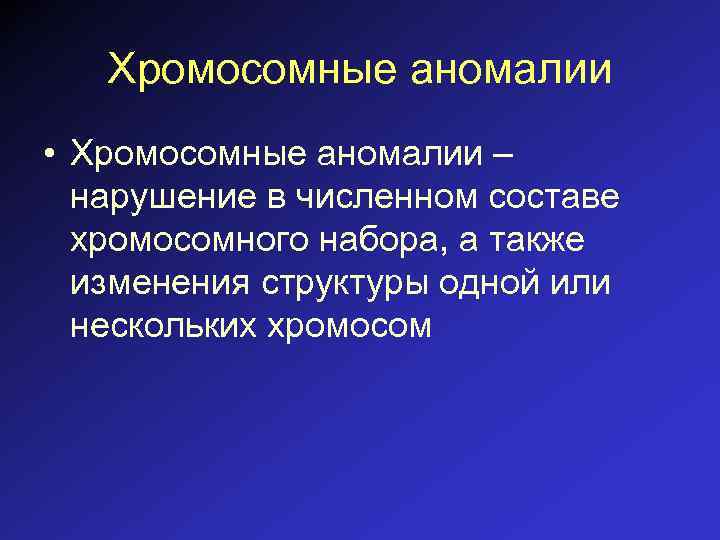 Хромосомные аномалии

• Хромосомные аномалии – нарушение в численном составе хромосомного набора, а также изменения структуры одной или нескольких хромосом